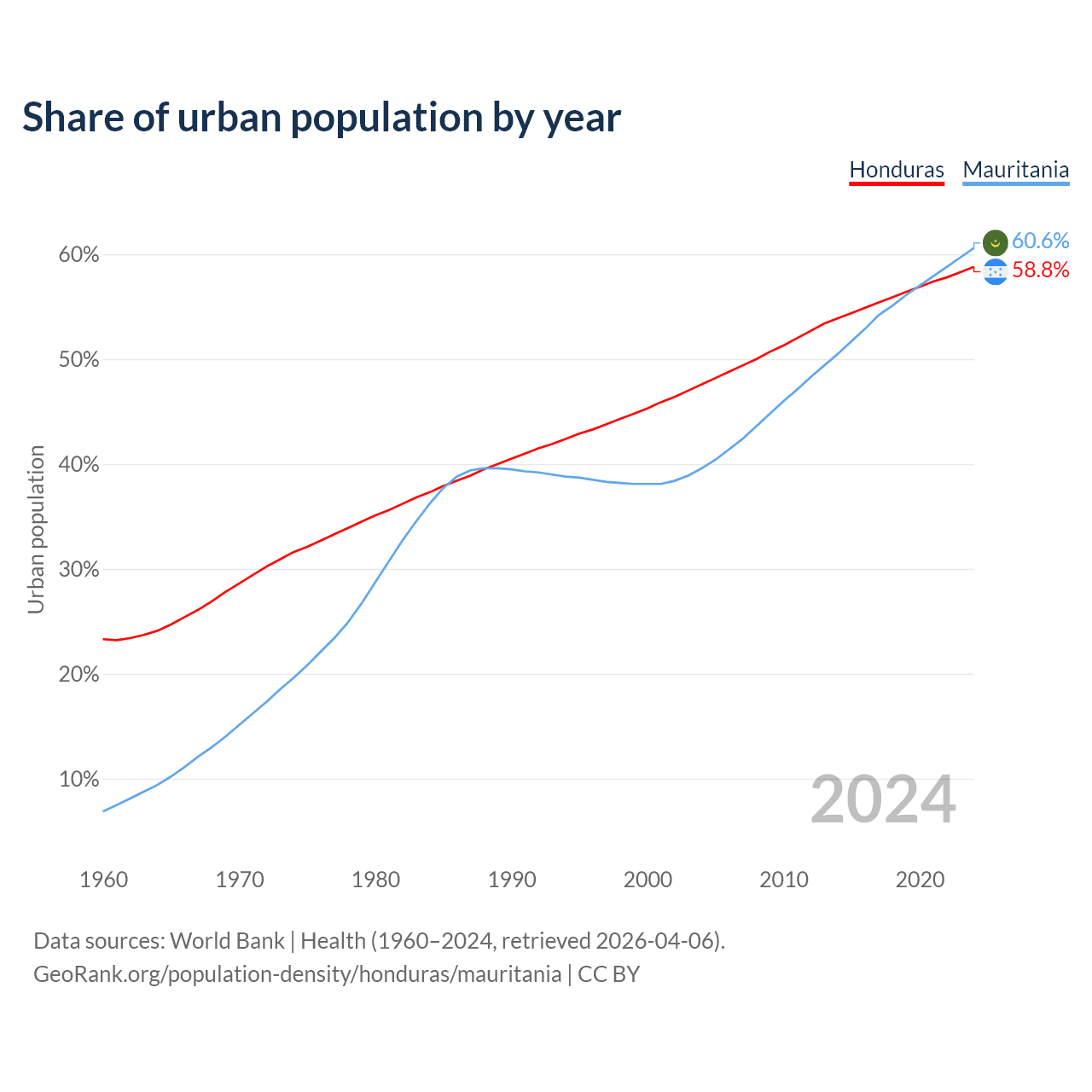 Share of urban population by year

Honduras Mauritania

60.6%
58.8%

Urban population

60%
50%
40%
30%
20%
10%

2024

1960 1970 1980 1990 2000 2010 2020

Data sources: World Bank | Health (1960–2024, retrieved 2026-04-06).
GeoRank.org/population-density/honduras/mauritania | CC BY